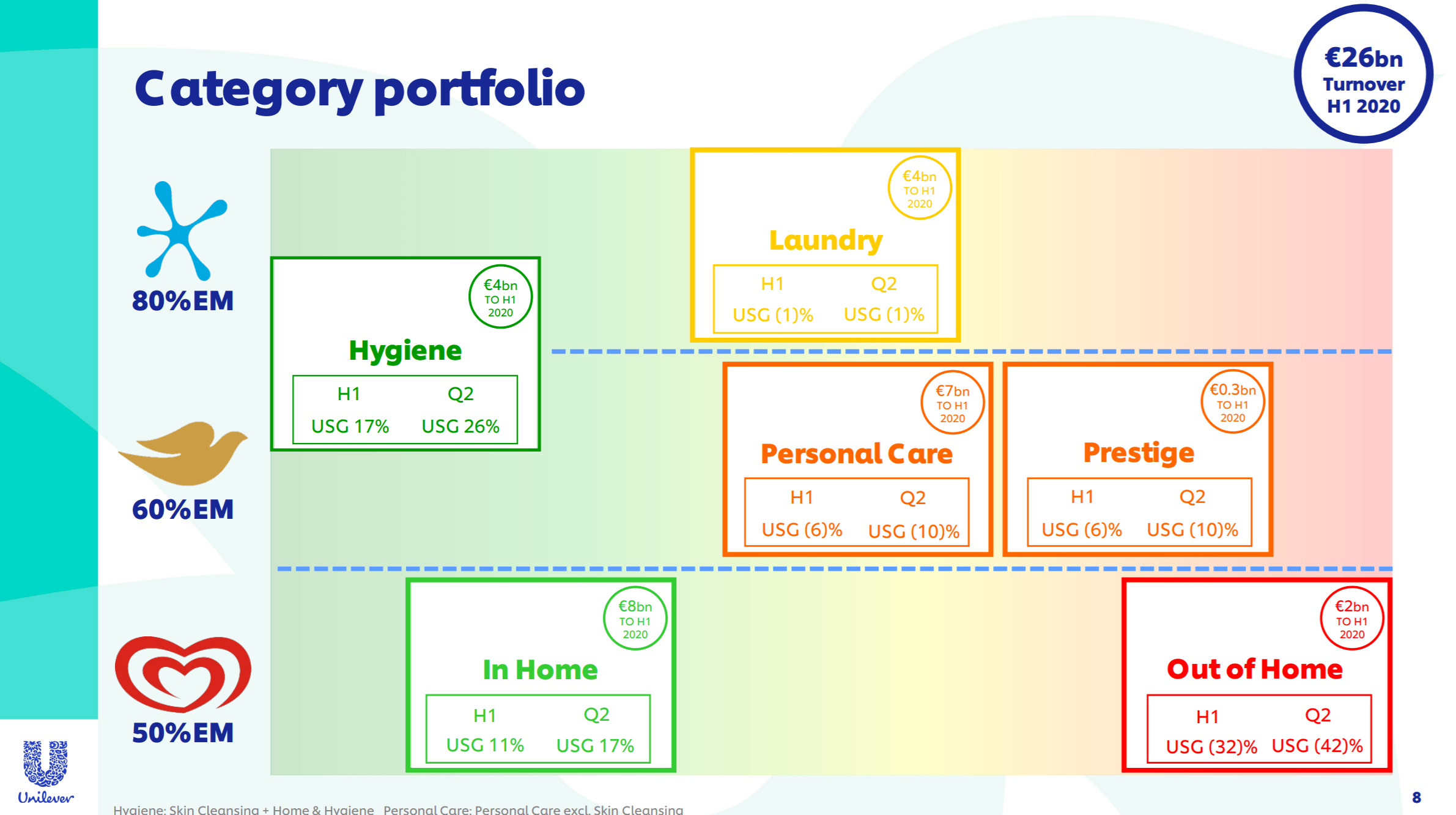 Category portfolio

€26bn Turnover H1 2020

80%EM

60%EM

50%EM

€4bn TO H1 2020
Laundry

| H1 | Q2 |
|---|---|
| USG (1)% | USG (1)% |

€4bn TO H1 2020
Hygiene

| H1 | Q2 |
|---|---|
| USG 17% | USG 26% |

€7bn TO H1 2020
Personal Care

| H1 | Q2 |
|---|---|
| USG (6)% | USG (10)% |

€0.3bn TO H1 2020
Prestige

| H1 | Q2 |
|---|---|
| USG (6)% | USG (10)% |

€8bn TO H1 2020
In Home

| H1 | Q2 |
|---|---|
| USG 11% | USG 17% |

€2bn TO H1 2020
Out of Home

| H1 | Q2 |
|---|---|
| USG (32)% | USG (42)% |

Unilever

Hygiene: Skin Cleansing + Home & Hygiene Personal Care: Personal Care excl. Skin Cleansing

8